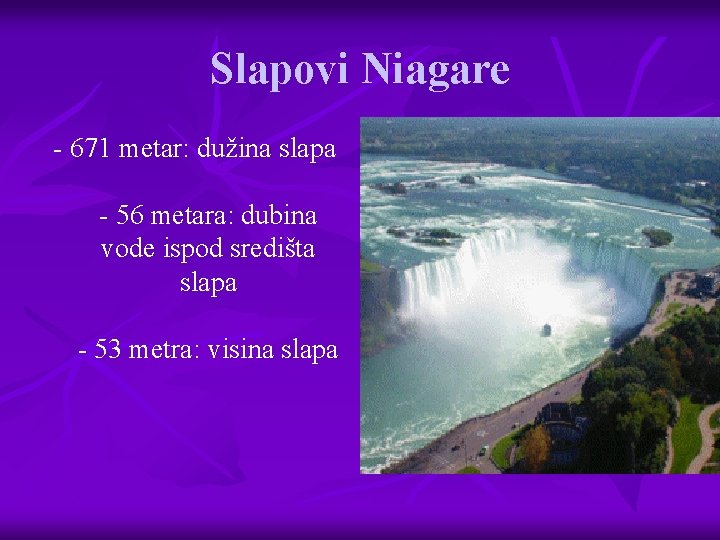 Slapovi Niagare

- 671 metar: dužina slapa

- 56 metara: dubina vode ispod središta slapa

- 53 metra: visina slapa